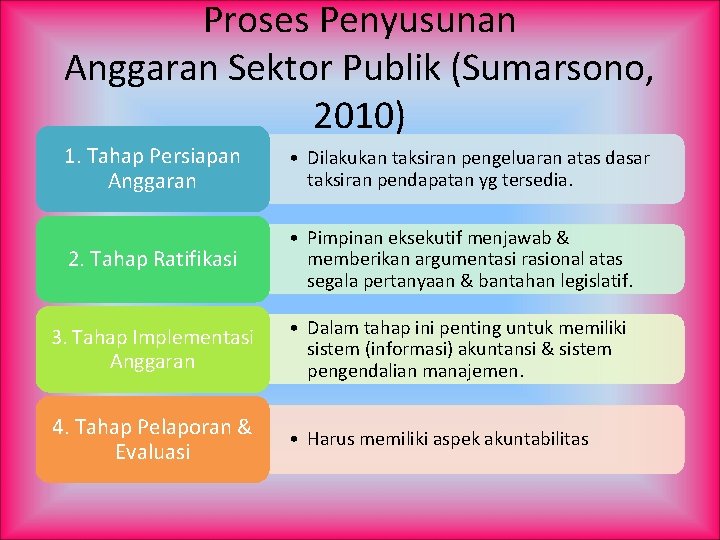 Proses Penyusunan Anggaran Sektor Publik (Sumarsono, 2010)

1. Tahap Persiapan Anggaran

• Dilakukan taksiran pengeluaran atas dasar taksiran pendapatan yg tersedia.

2. Tahap Ratifikasi

• Pimpinan eksekutif menjawab & memberikan argumentasi rasional atas segala pertanyaan & bantahan legislatif.

3. Tahap Implementasi Anggaran

• Dalam tahap ini penting untuk memiliki sistem (informasi) akuntansi & sistem pengendalian manajemen.

4. Tahap Pelaporan & Evaluasi

• Harus memiliki aspek akuntabilitas